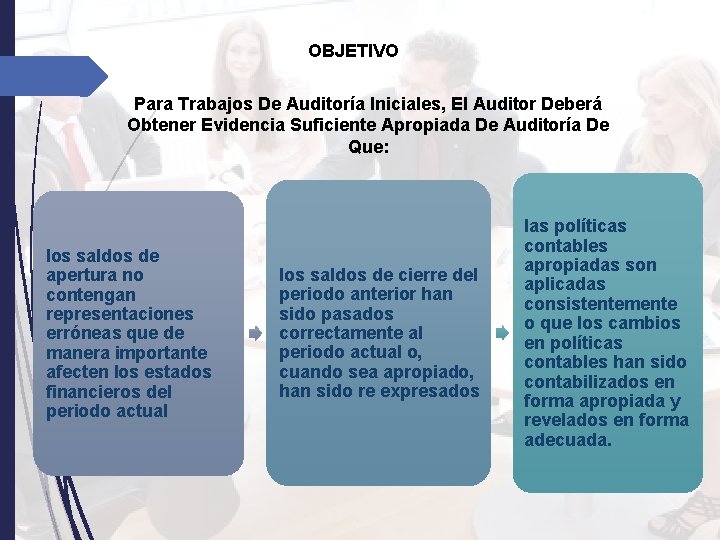 OBJETIVO

Para Trabajos De Auditoría Iniciales, El Auditor Deberá Obtener Evidencia Suficiente Apropiada De Auditoría De Que:

los saldos de apertura no contengan representaciones erróneas que de manera importante afecten los estados financieros del periodo actual

los saldos de cierre del periodo anterior han sido pasados correctamente al periodo actual o, cuando sea apropiado, han sido re expresados

las políticas contables apropiadas son aplicadas consistentemente o que los cambios en políticas contables han sido contabilizados en forma apropiada y revelados en forma adecuada.